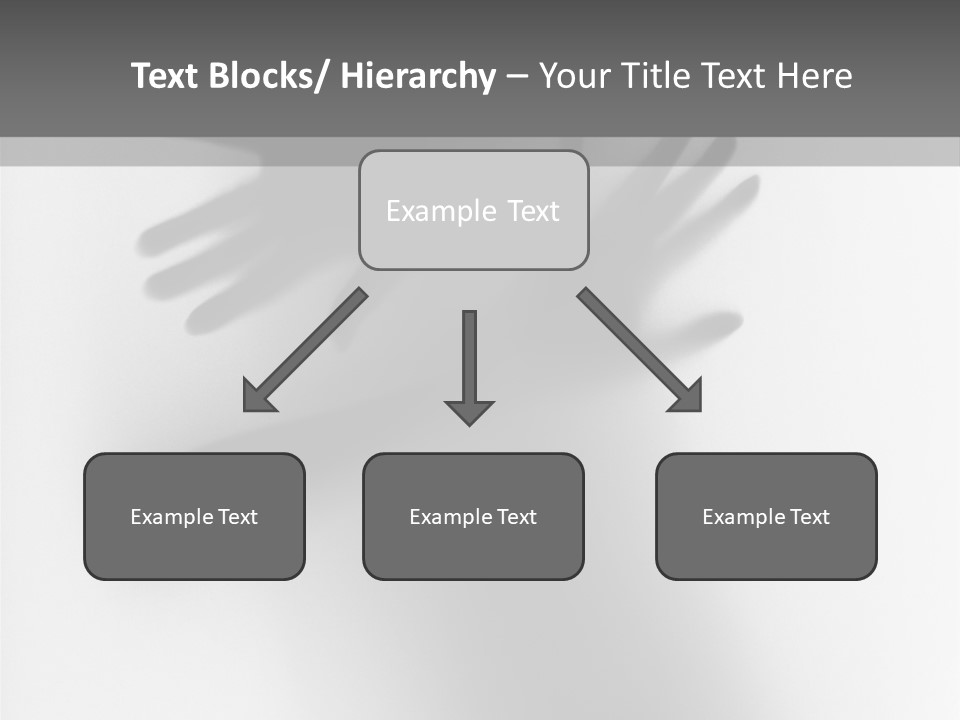 Text Blocks/ Hierarchy – Your Title Text Here

Example Text

Example Text

Example Text

Example Text